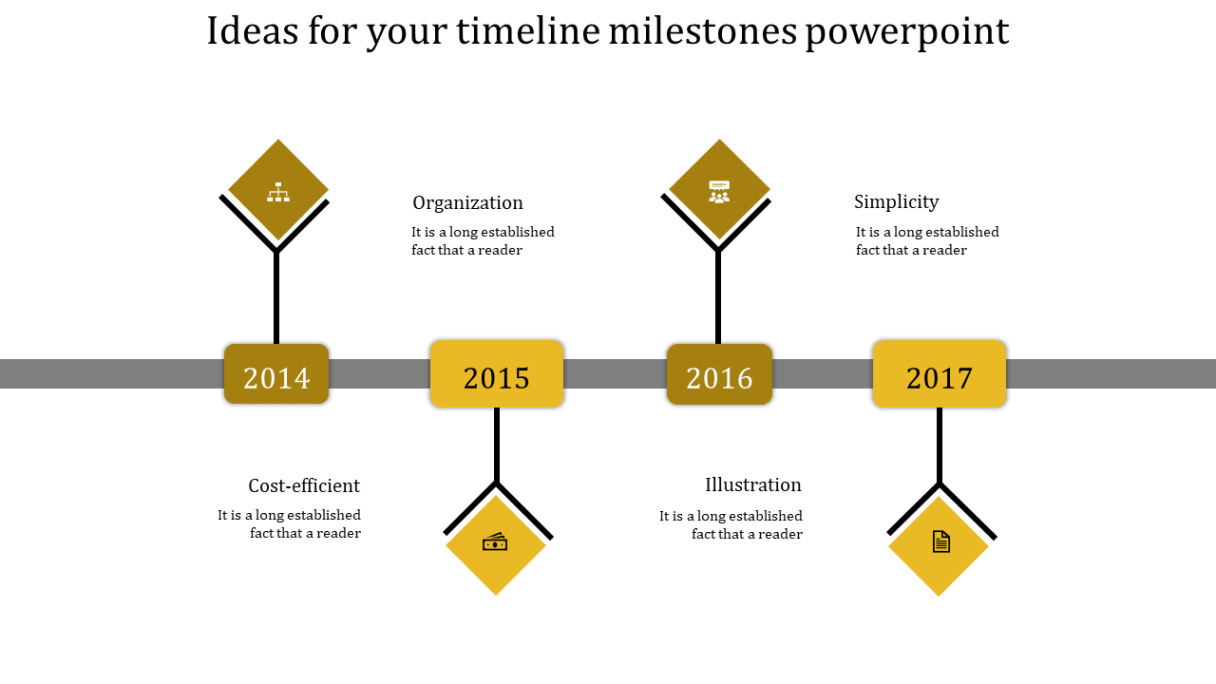 Ideas for your timeline milestones powerpoint

Organization
It is a long established fact that a reader

Simplicity
It is a long established fact that a reader

2014

2015

2016

2017

Cost-efficient
It is a long established fact that a reader

Illustration
It is a long established fact that a reader